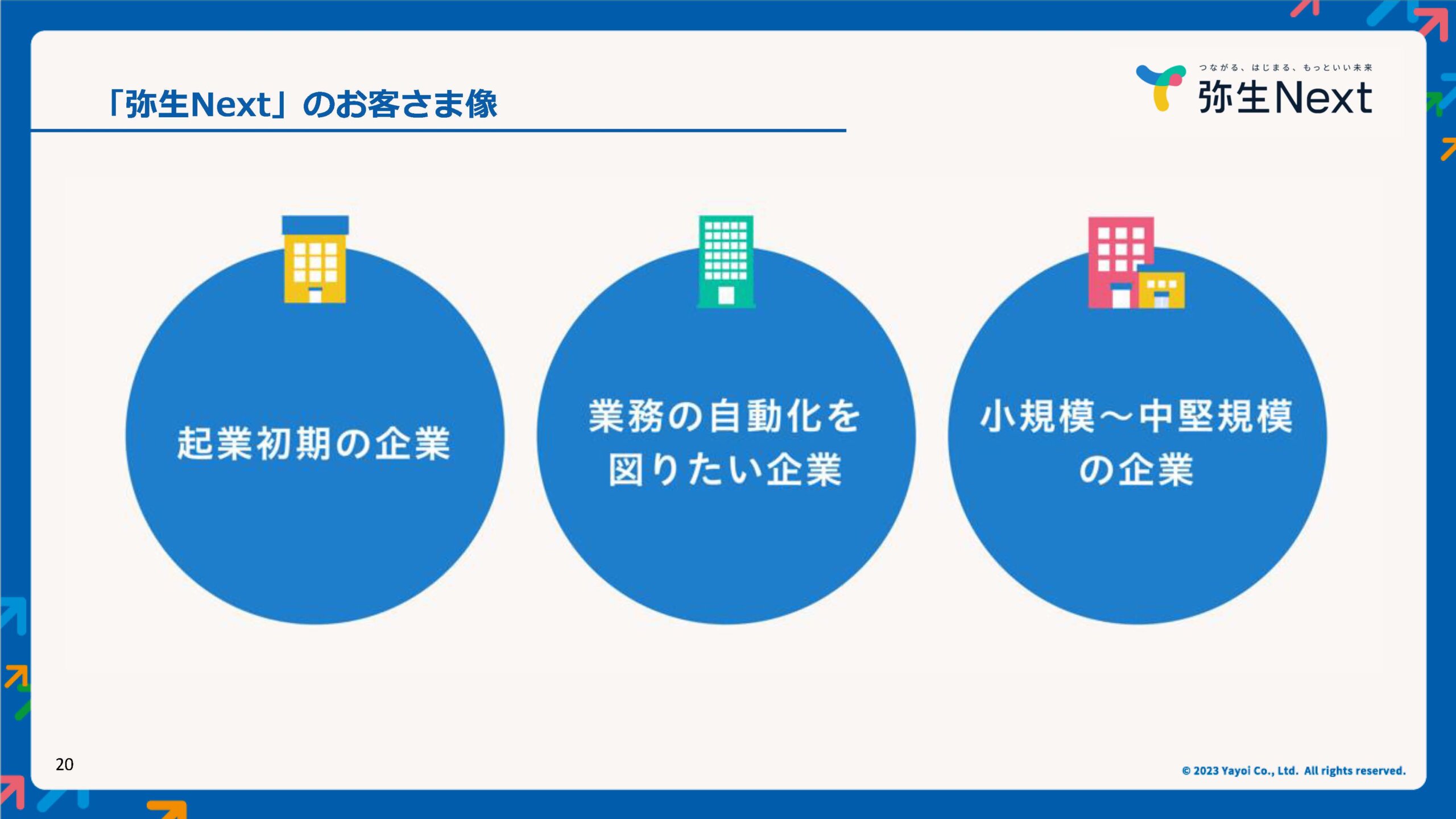 「弥生Next」のお客さま像

つながる、はじまる、もっといい未来
弥生Next

起業初期の企業

業務の自動化を図りたい企業

小規模～中堅規模の企業

20

© 2023 Yayoi Co., Ltd. All rights reserved.